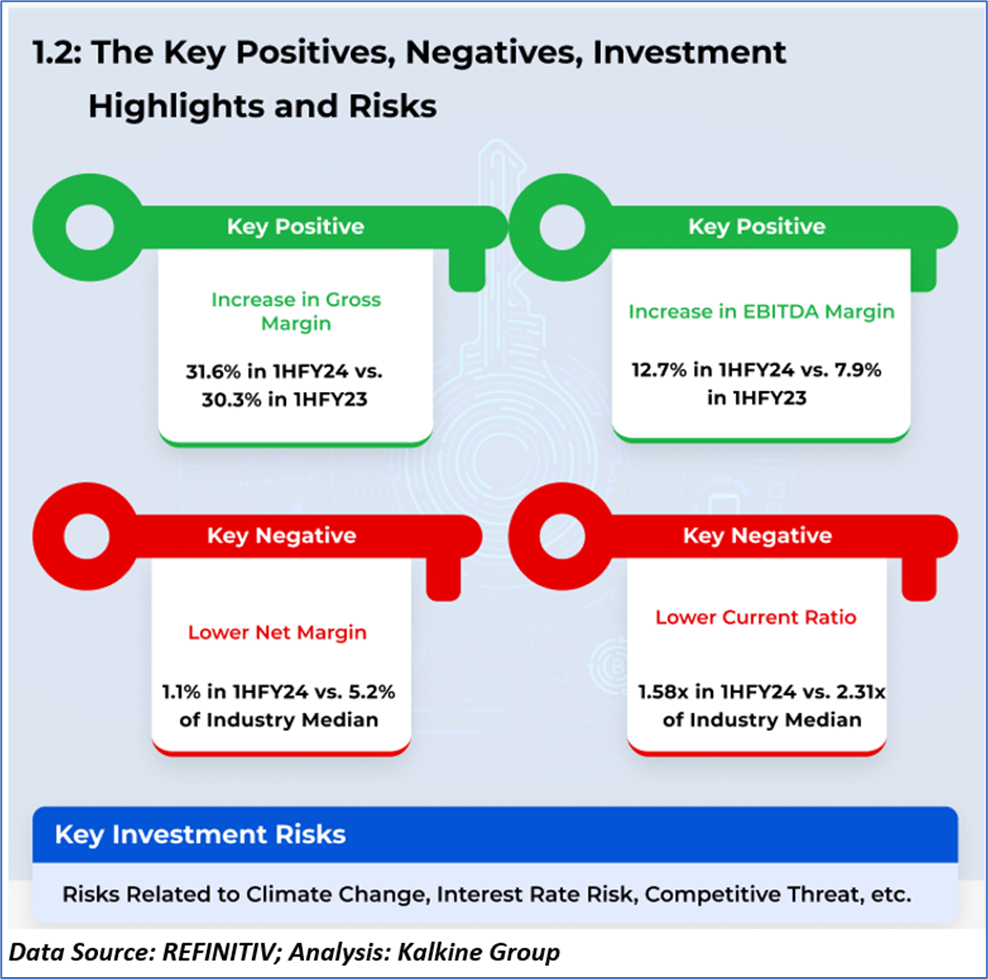 1.2: The Key Positives, Negatives, Investment Highlights and Risks

Key Positive

Increase in Gross Margin

31.6% in 1HFY24 vs. 30.3% in 1HFY23

Key Positive

Increase in EBITDA Margin

12.7% in 1HFY24 vs. 7.9% in 1HFY23

Key Negative

Lower Net Margin

1.1% in 1HFY24 vs. 5.2% of Industry Median

Key Negative

Lower Current Ratio

1.58x in 1HFY24 vs. 2.31x of Industry Median

Key Investment Risks

Risks Related to Climate Change, Interest Rate Risk, Competitive Threat, etc.

Data Source: REFINITIV; Analysis: Kalkine Group